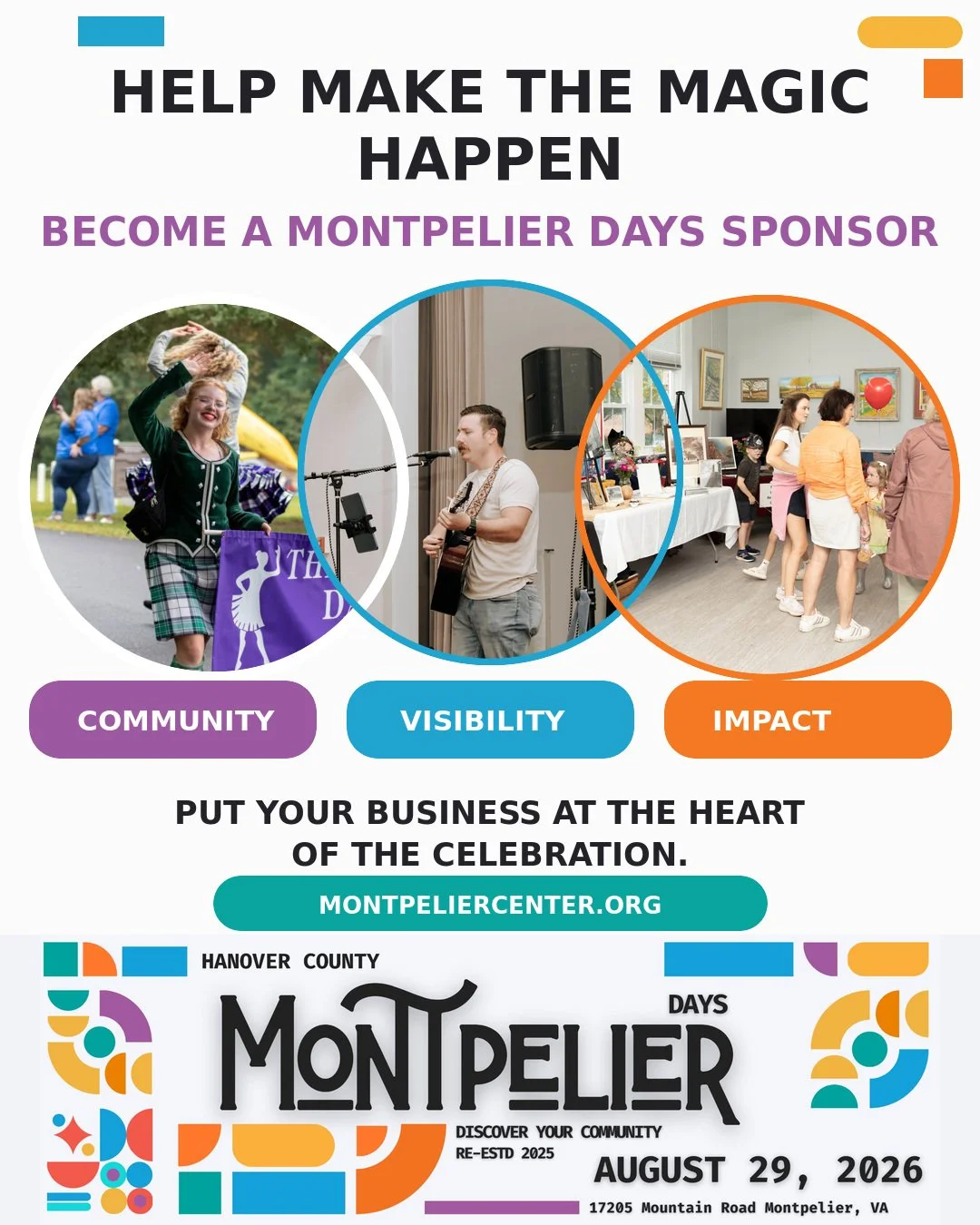 HELP MAKE THE MAGIC HAPPEN

BECOME A MONTPELIER DAYS SPONSOR

TH
D

COMMUNITY

VISIBILITY

IMPACT

PUT YOUR BUSINESS AT THE HEART OF THE CELEBRATION.

MONTPELIERCENTER.ORG

HANOVER COUNTY

MONTPELIER

DAYS

DISCOVER YOUR COMMUNITY
RE-ESTD 2025

AUGUST 29, 2026

17205 Mountain Road Montpelier, VA